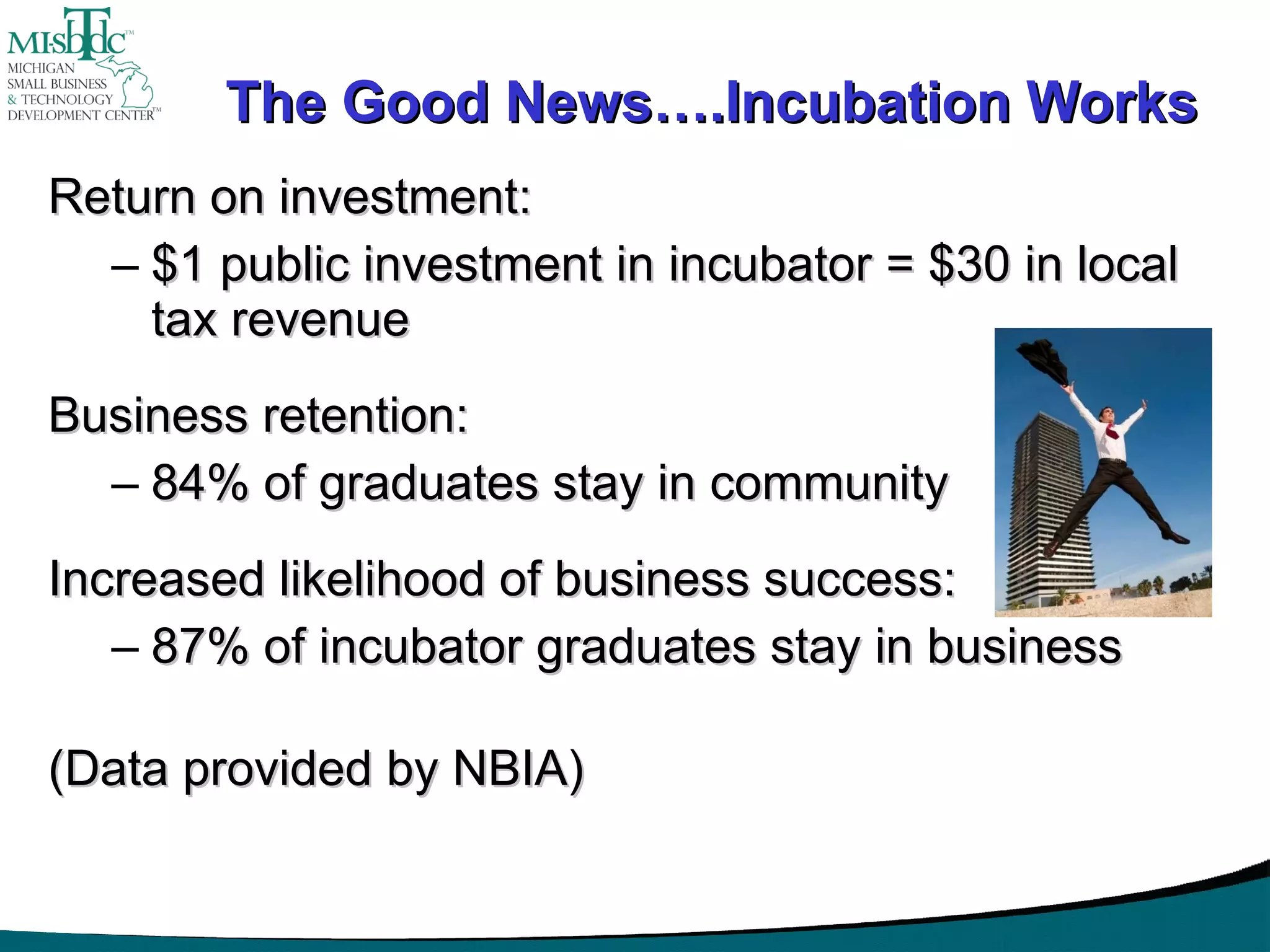 MI-SBTDC™
MICHIGAN
SMALL BUSINESS
& TECHNOLOGY
DEVELOPMENT CENTER™

The Good News….Incubation Works

Return on investment:

– \$1 public investment in incubator = \$30 in local tax revenue

Business retention:

– 84% of graduates stay in community

Increased likelihood of business success:

– 87% of incubator graduates stay in business

(Data provided by NBIA)